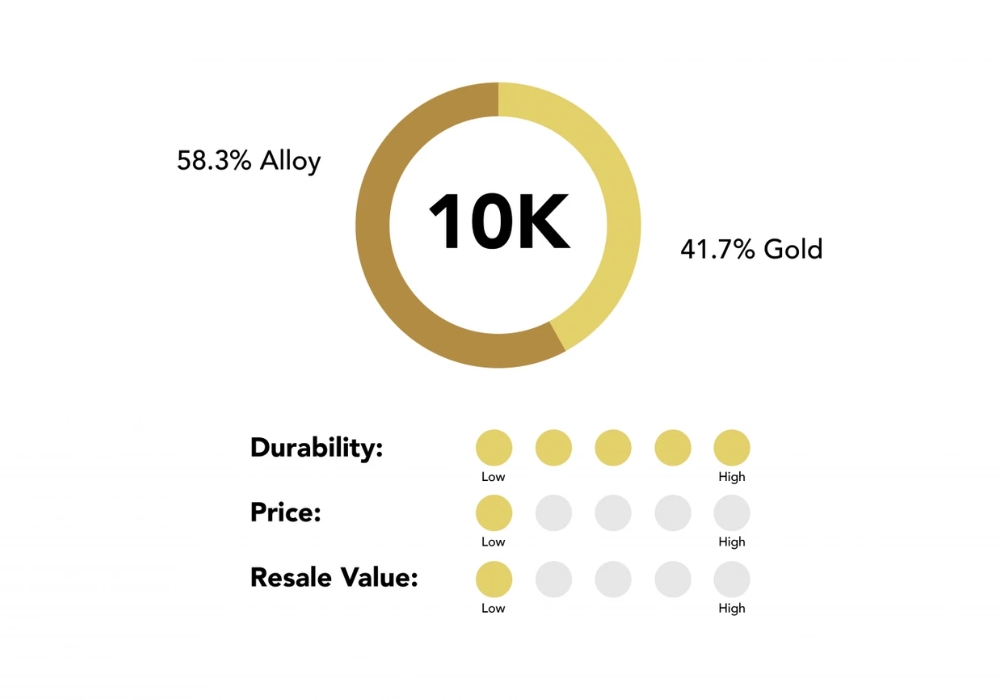 58.3% Alloy

10K

41.7% Gold

Durability:
Low
High

Price:
Low
High

Resale Value:
Low
High